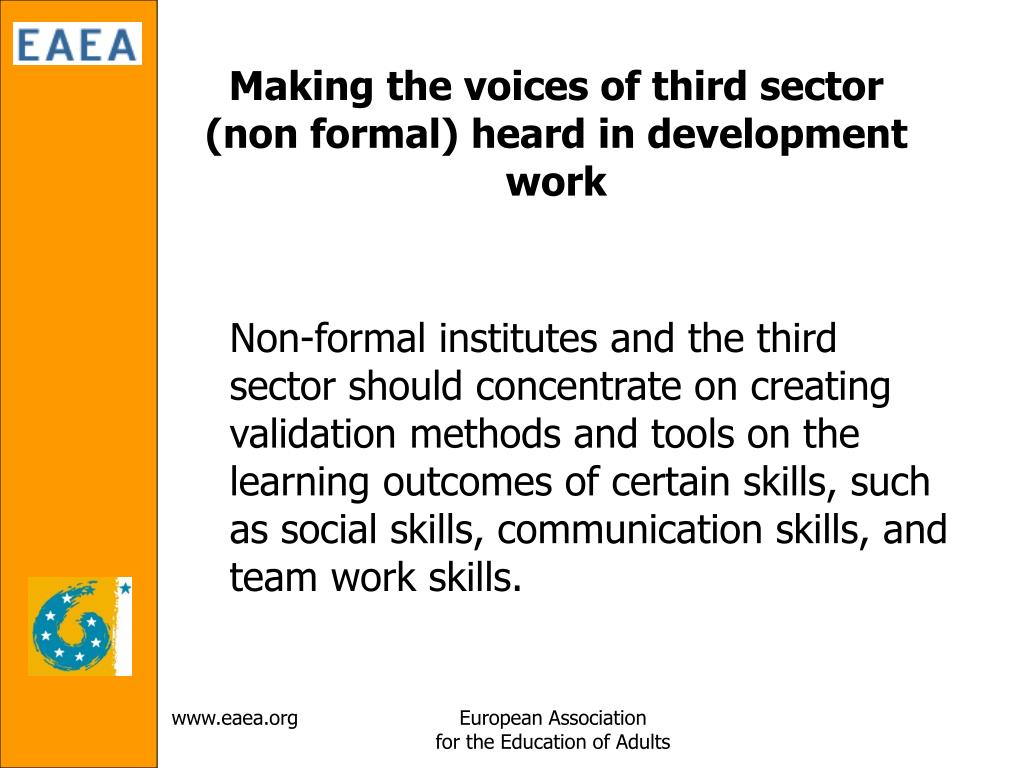 EAEA

Making the voices of third sector (non formal) heard in development work

Non-formal institutes and the third sector should concentrate on creating validation methods and tools on the learning outcomes of certain skills, such as social skills, communication skills, and team work skills.

www.eaea.org

European Association for the Education of Adults